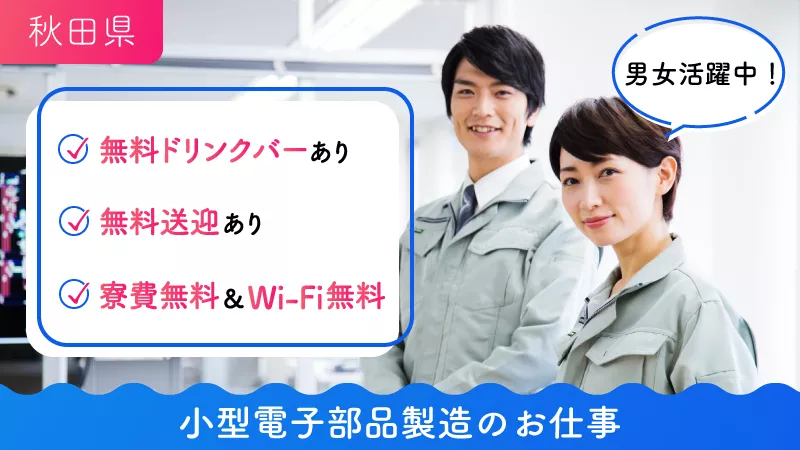 秋田県

男女活躍中！

無料ドリンクバーあり

無料送迎あり

寮費無料＆Wi-Fi無料

小型電子部品製造のお仕事